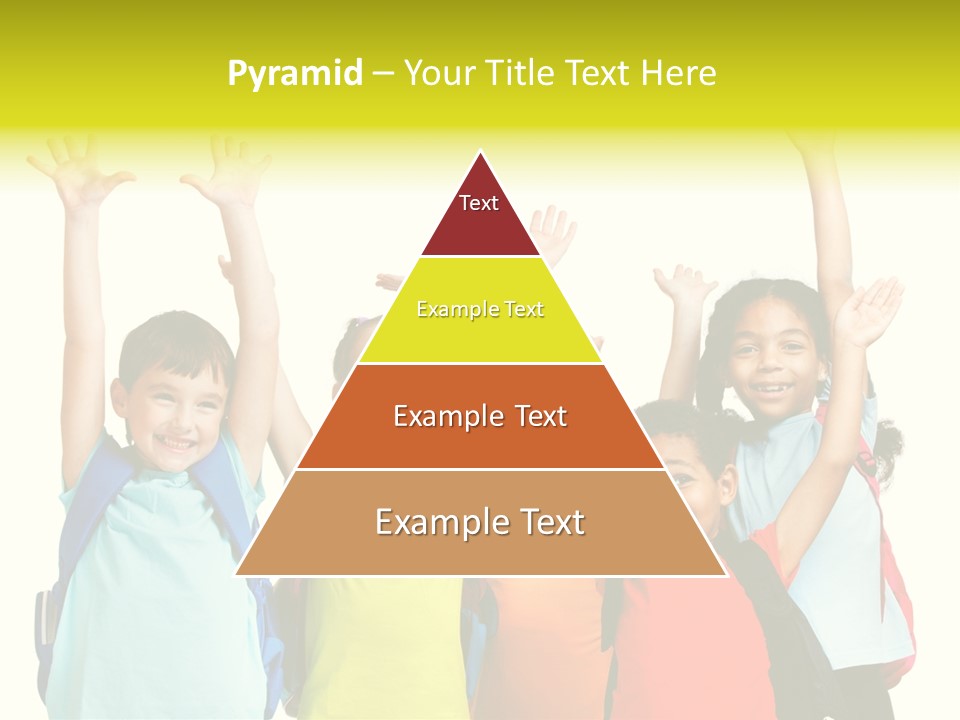 Pyramid – Your Title Text Here

Text

Example Text

Example Text

Example Text